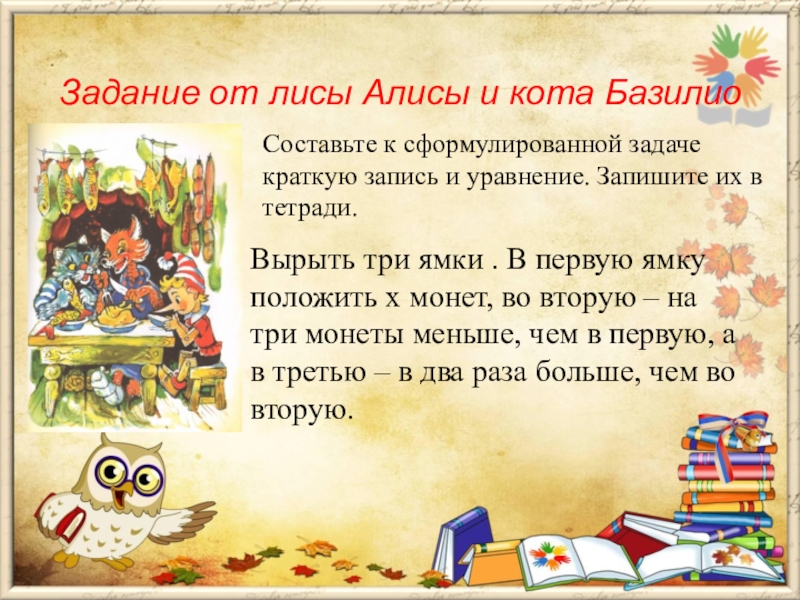 Задание от лисы Алисы и кота Базилио

Составьте к сформулированной задаче краткую запись и уравнение. Запишите их в тетради.

Вырыть три ямки . В первую ямку положить х монет, во вторую – на три монеты меньше, чем в первую, а в третью – в два раза больше, чем во вторую.